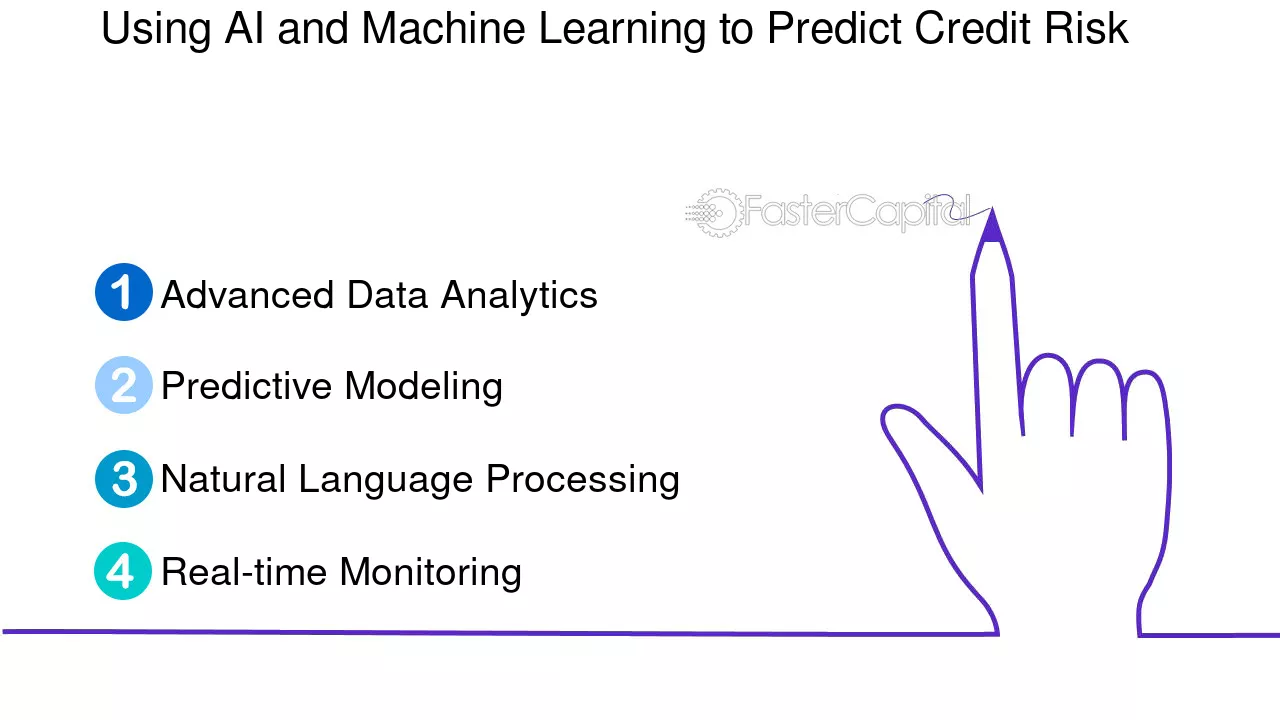 Using AI and Machine Learning to Predict Credit Risk

1 Advanced Data Analytics

2 Predictive Modeling

3 Natural Language Processing

4 Real-time Monitoring

FasterCapital